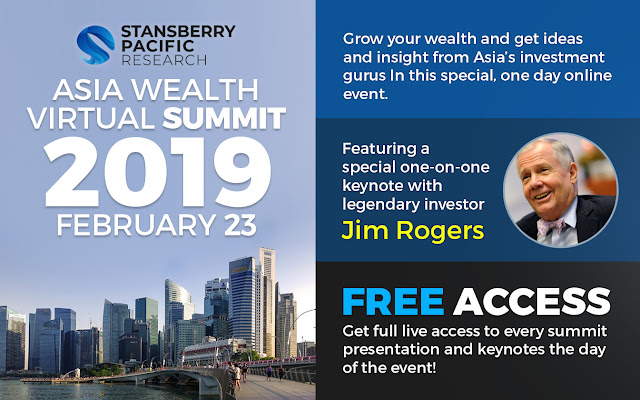 STANSBERRY PACIFIC RESEARCH

ASIA WEALTH VIRTUAL SUMMIT 2019 FEBRUARY 23

Grow your wealth and get ideas and insight from Asia's investment gurus In this special, one day online event.

Featuring a special one-on-one keynote with legendary investor Jim Rogers

FREE ACCESS
Get full live access to every summit presentation and keynotes the day of the event!